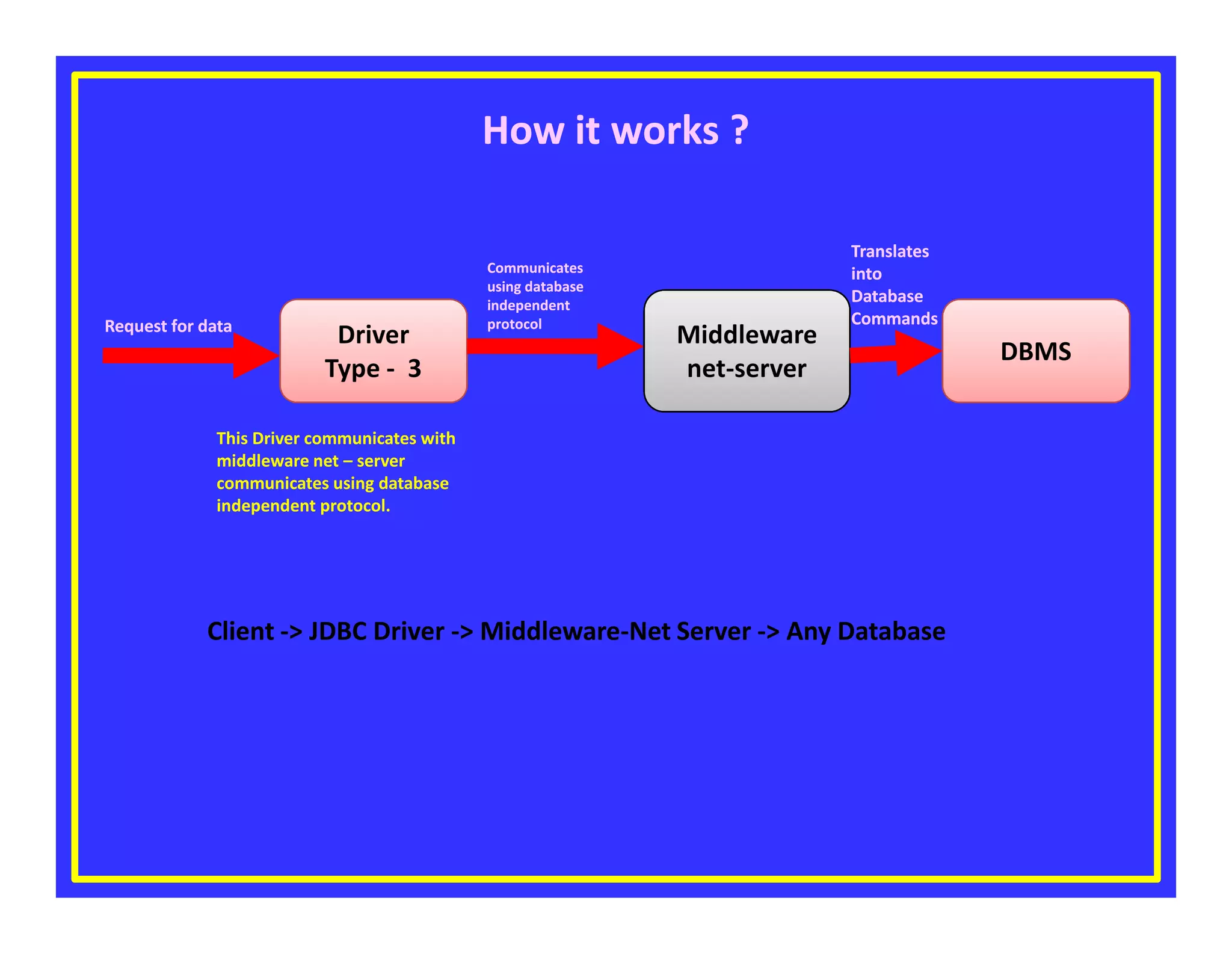 How it works ?

Request for data

Driver
Type - 3

Communicates using database independent protocol

Middleware net-server

Translates into Database Commands

DBMS

This Driver communicates with middleware net – server communicates using database independent protocol.

Client -> JDBC Driver -> Middleware-Net Server -> Any Database